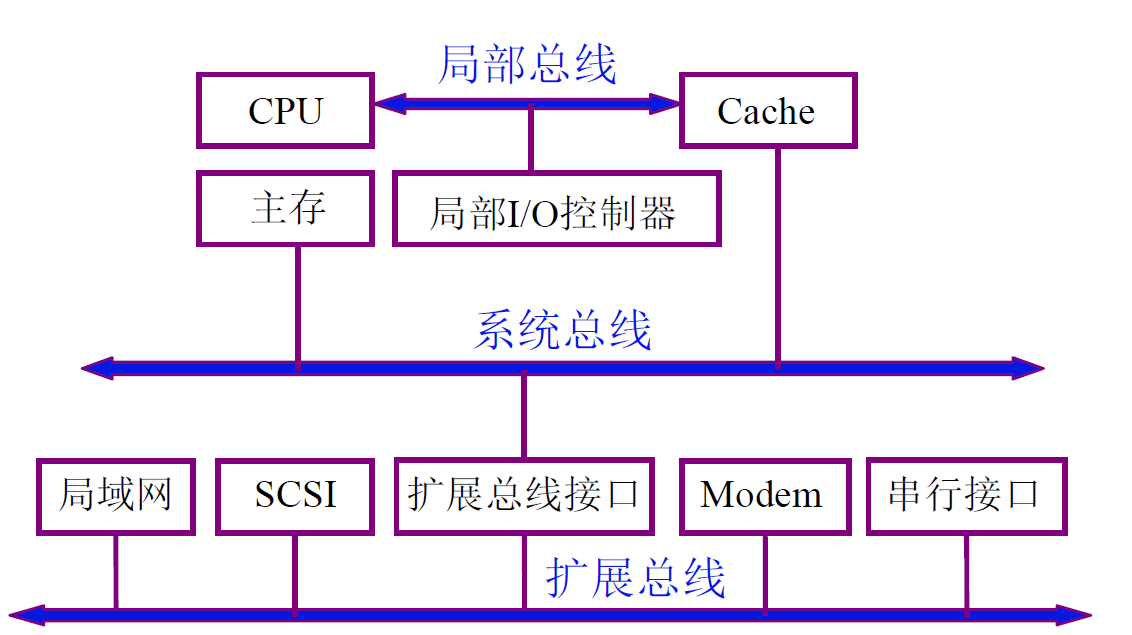 局部总线

CPU

Cache

主存

局部I/O控制器

系统总线

局域网

SCSI

扩展总线接口

Modem

串行接口

扩展总线